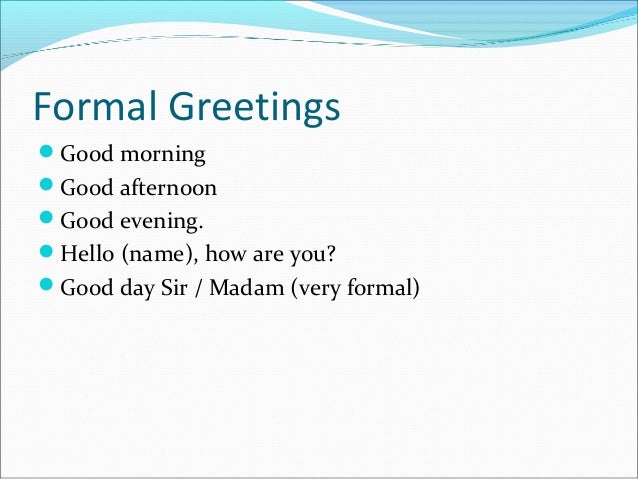 Formal Greetings

- Good morning
- Good afternoon
- Good evening.
- Hello (name), how are you?
- Good day Sir / Madam (very formal)